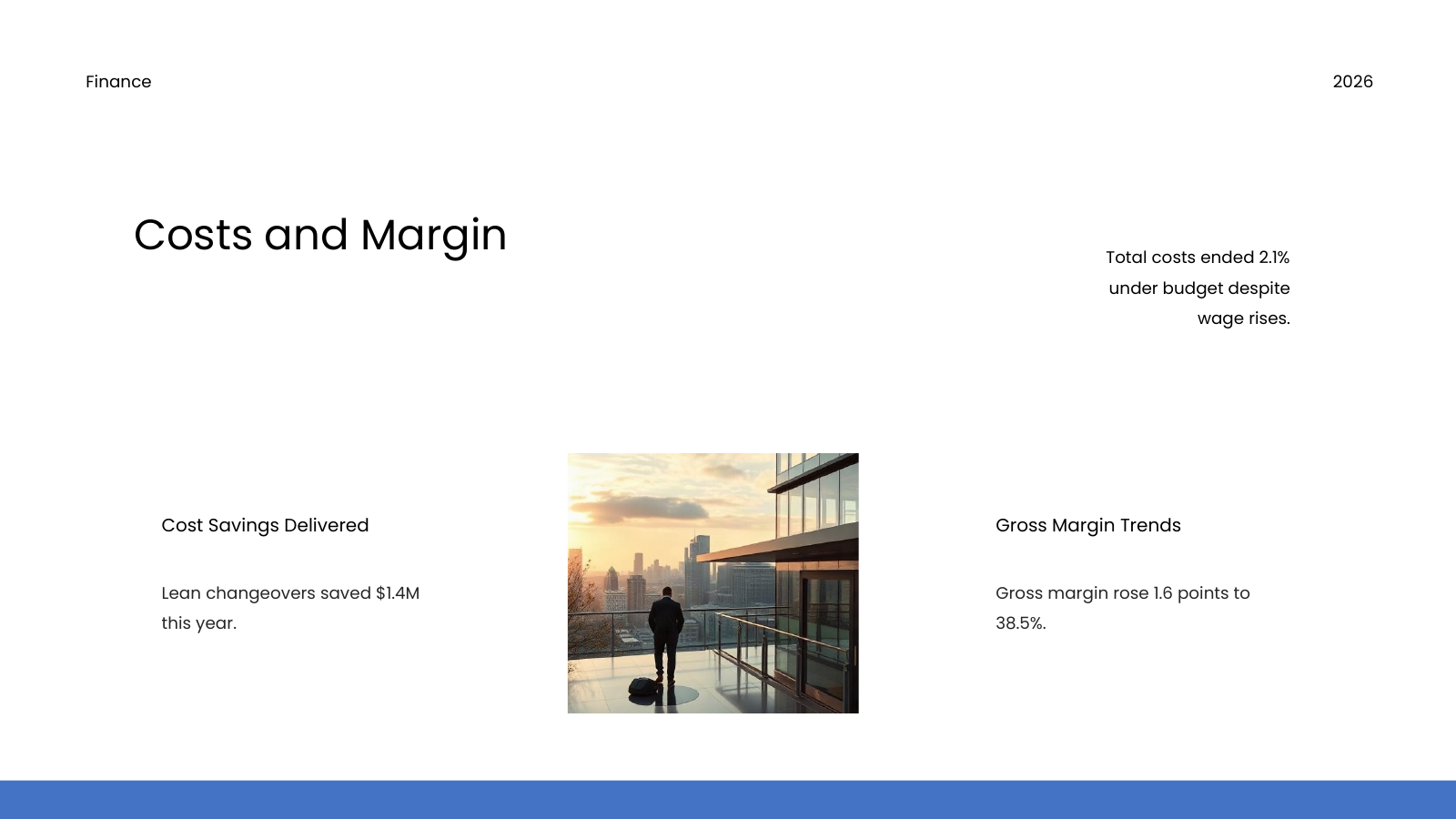 Finance

2026

Costs and Margin

Total costs ended 2.1% under budget despite wage rises.

Cost Savings Delivered

Lean changeovers saved $1.4M this year.

Gross Margin Trends

Gross margin rose 1.6 points to 38.5%.